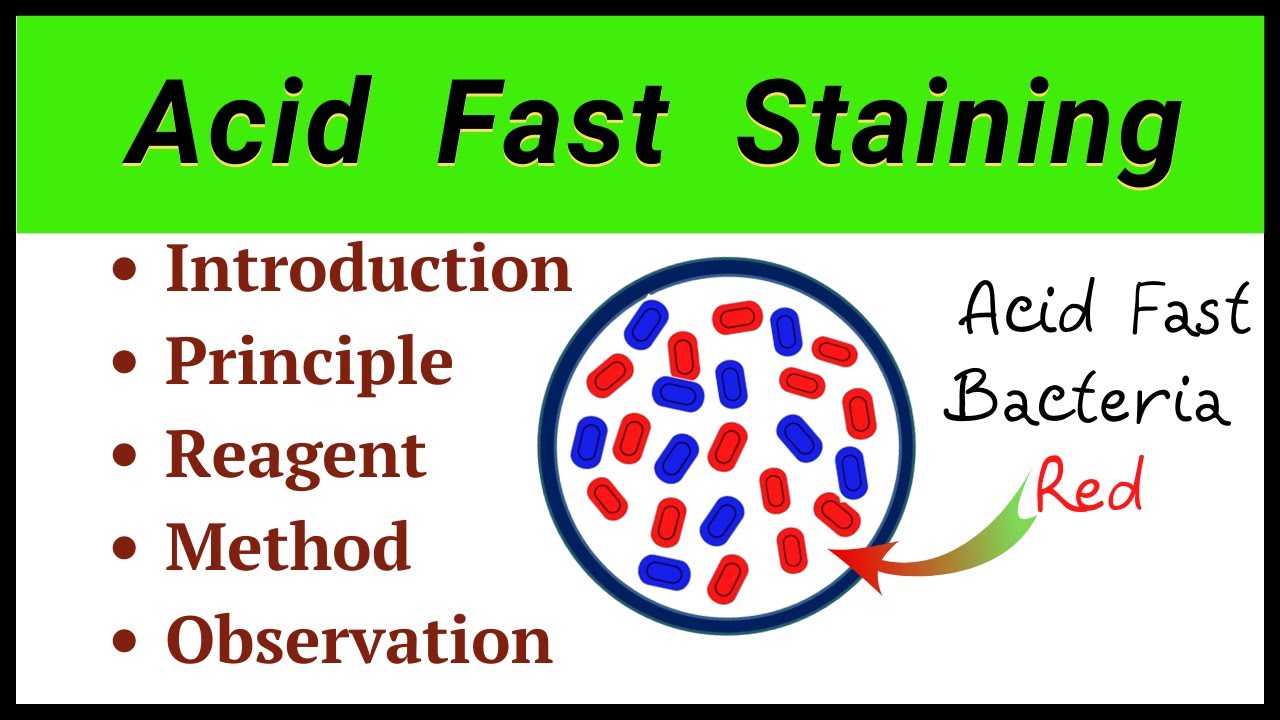 Acid Fast Staining

• Introduction
• Principle
• Reagent
• Method
• Observation

Acid Fast Bacteria
Red